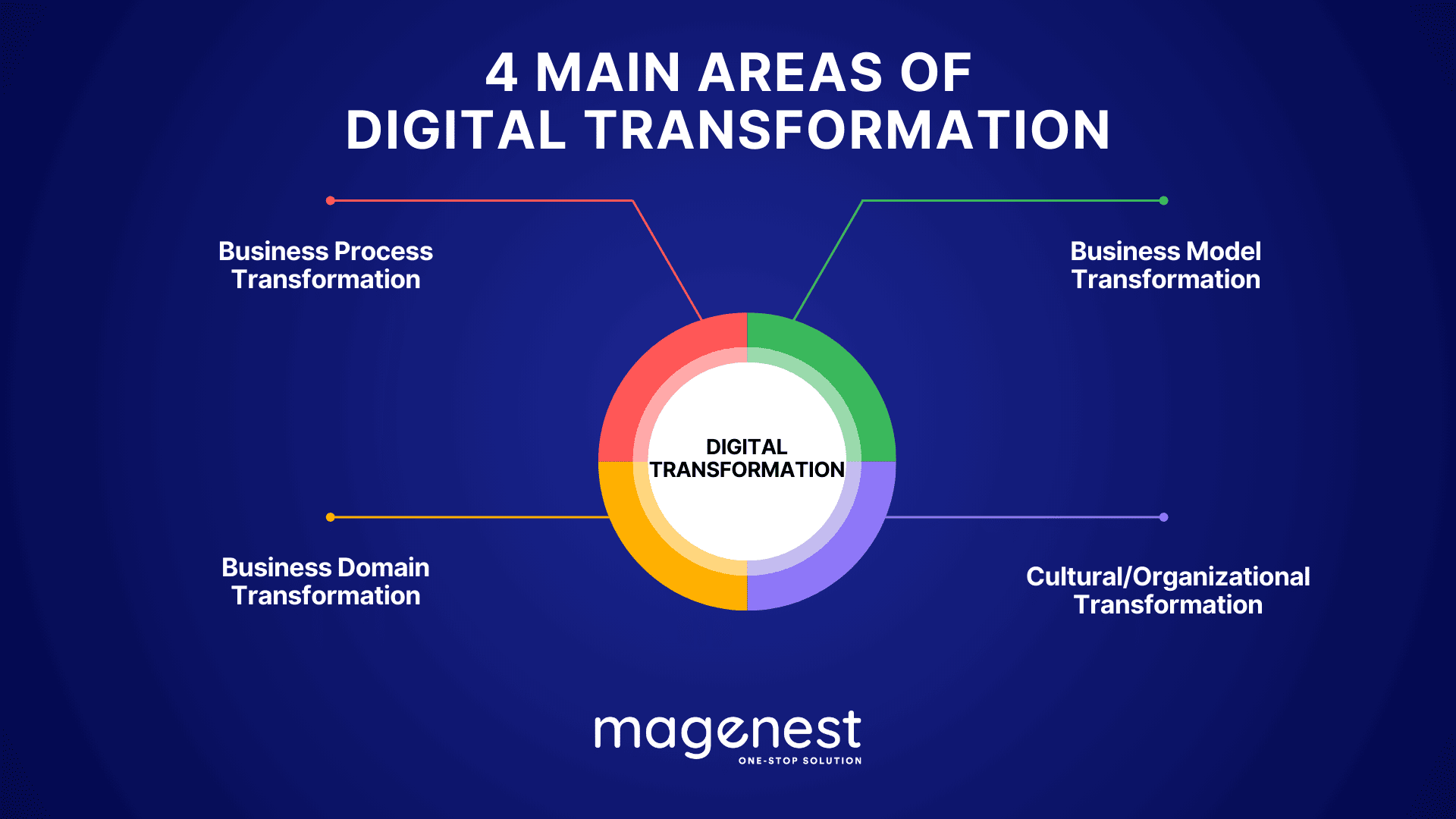 4 MAIN AREAS OF
DIGITAL TRANSFORMATION

Business Process Transformation

Business Model Transformation

DIGITAL TRANSFORMATION

Business Domain Transformation

Cultural/Organizational Transformation

magenest
ONE-STOP SOLUTION